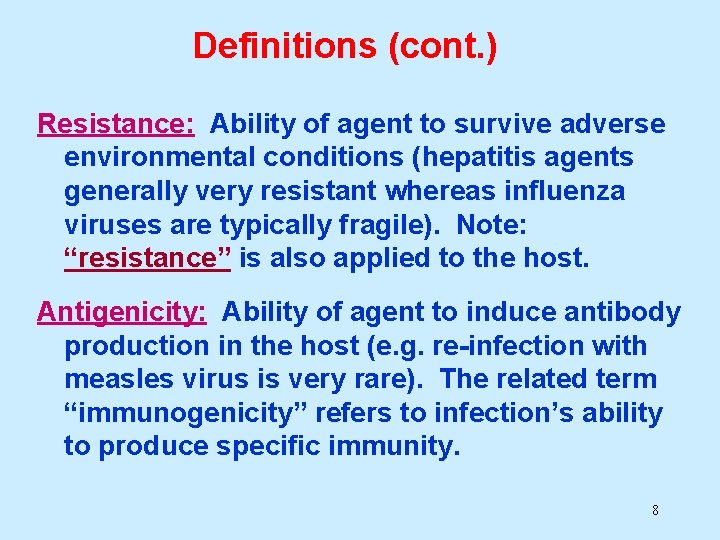 Definitions (cont.)

Resistance: Ability of agent to survive adverse environmental conditions (hepatitis agents generally very resistant whereas influenza viruses are typically fragile). Note: “resistance” is also applied to the host.

Antigenicity: Ability of agent to induce antibody production in the host (e.g. re-infection with measles virus is very rare). The related term “immunogenicity” refers to infection’s ability to produce specific immunity.

8